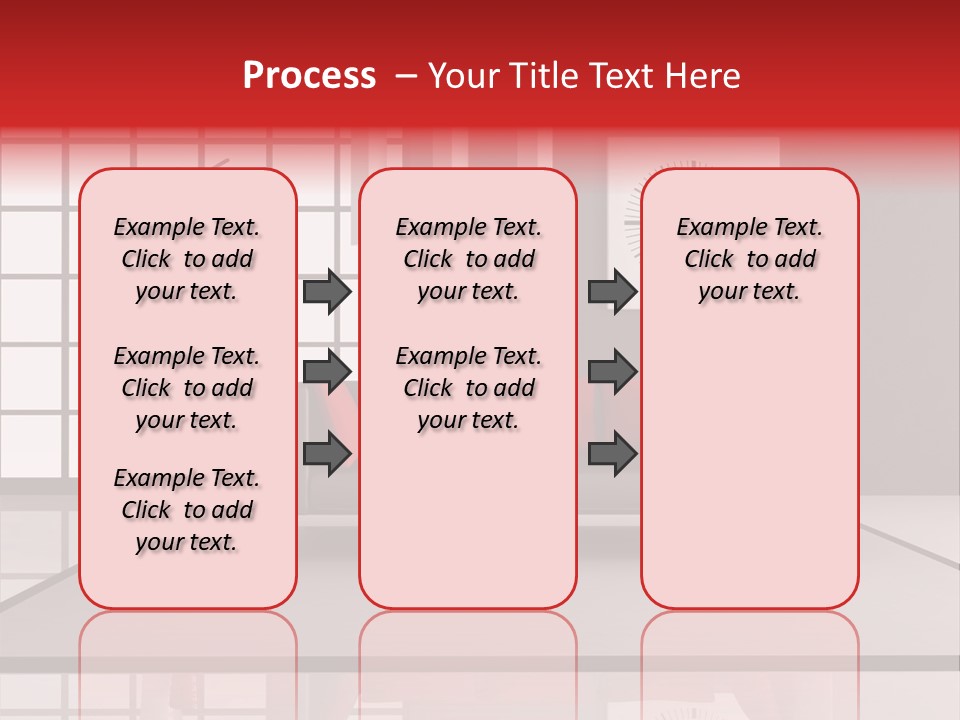 Process – Your Title Text Here

Example Text. Click to add your text.

Example Text. Click to add your text.

Example Text. Click to add your text.

Example Text. Click to add your text.

Example Text. Click to add your text.

Example Text. Click to add your text.